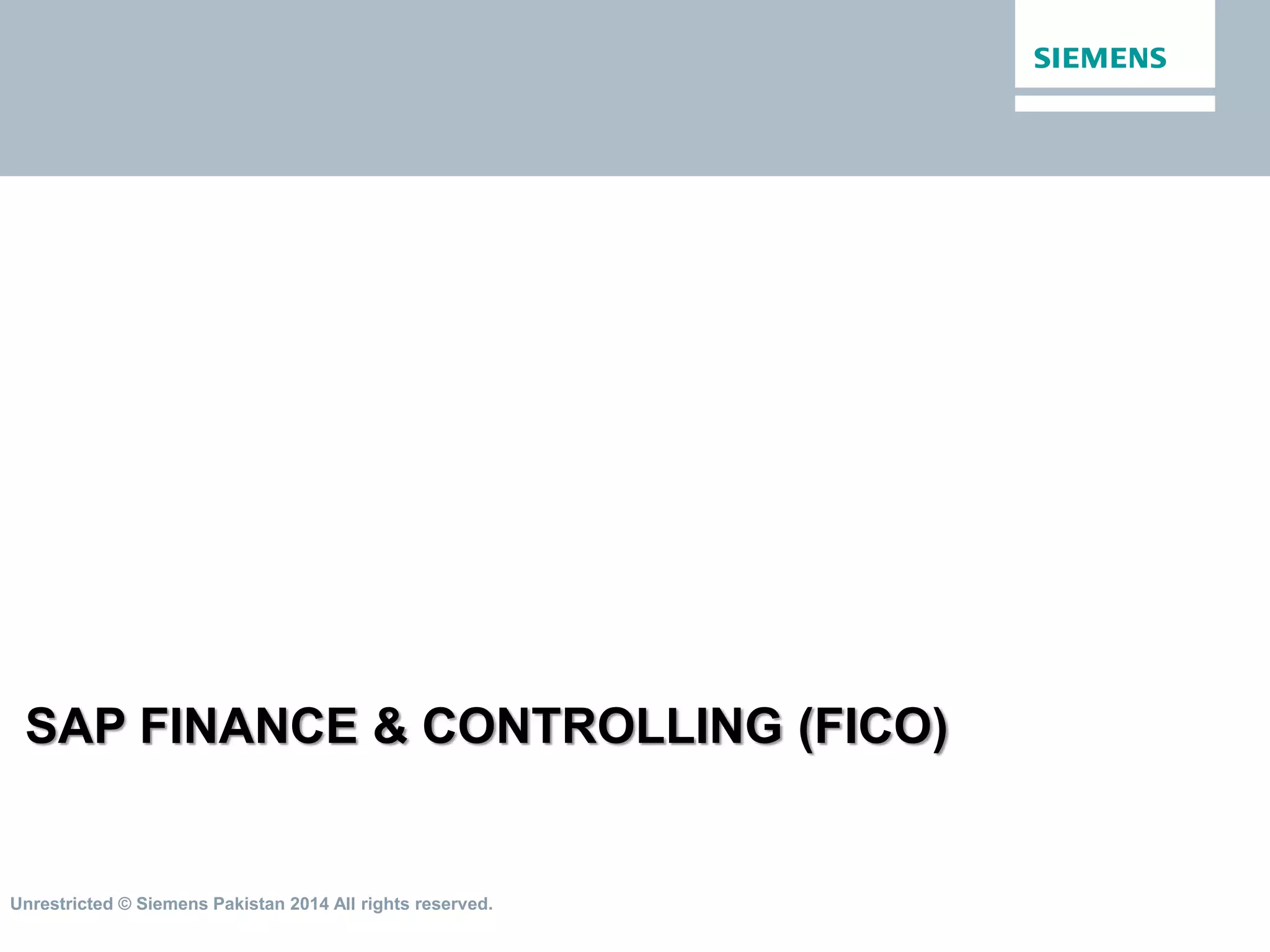 SIEMENS

SAP FINANCE & CONTROLLING (FICO)

Unrestricted © Siemens Pakistan 2014 All rights reserved.